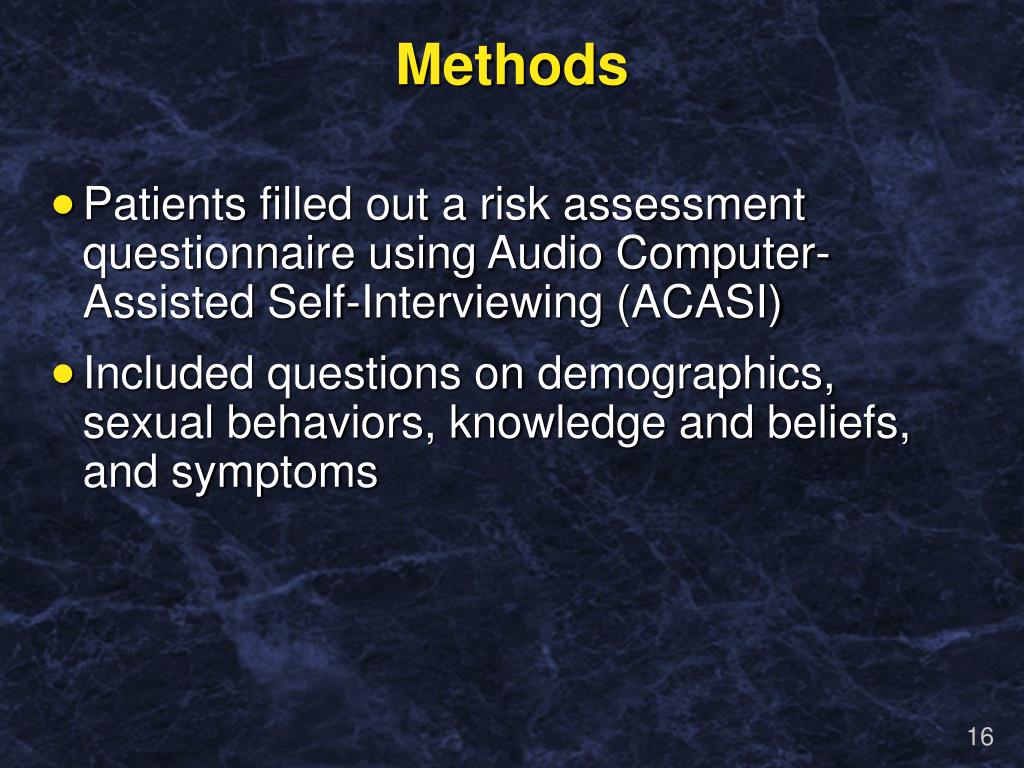 Methods

• Patients filled out a risk assessment questionnaire using Audio Computer-Assisted Self-Interviewing (ACASI)

• Included questions on demographics, sexual behaviors, knowledge and beliefs, and symptoms

16